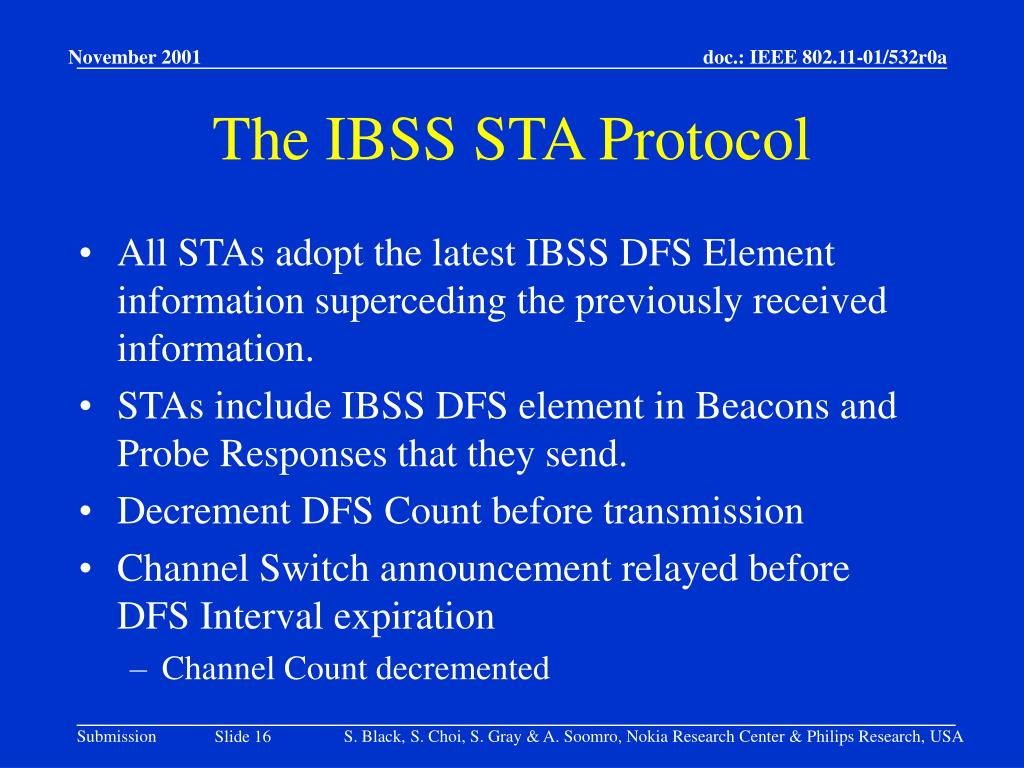 November 2001

doc.: IEEE 802.11-01/532r0a

The IBSS STA Protocol

• All STAs adopt the latest IBSS DFS Element information superceding the previously received information.
• STAs include IBSS DFS element in Beacons and Probe Responses that they send.
• Decrement DFS Count before transmission
• Channel Switch announcement relayed before DFS Interval expiration
– Channel Count decremented

Submission

Slide 16

S. Black, S. Choi, S. Gray & A. Soomro, Nokia Research Center & Philips Research, USA